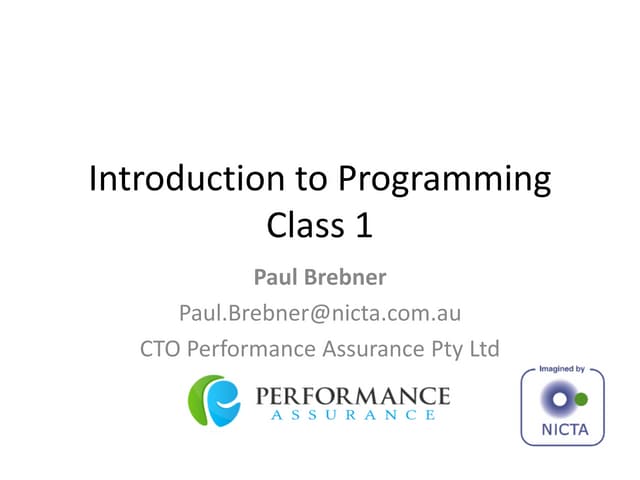 Introduction to Programming
Class 1

Paul Brebner

Paul.Brebner@nicta.com.au

CTO Performance Assurance Pty Ltd

PERFORMANCE
ASSURANCE

Imagined by
NICTA